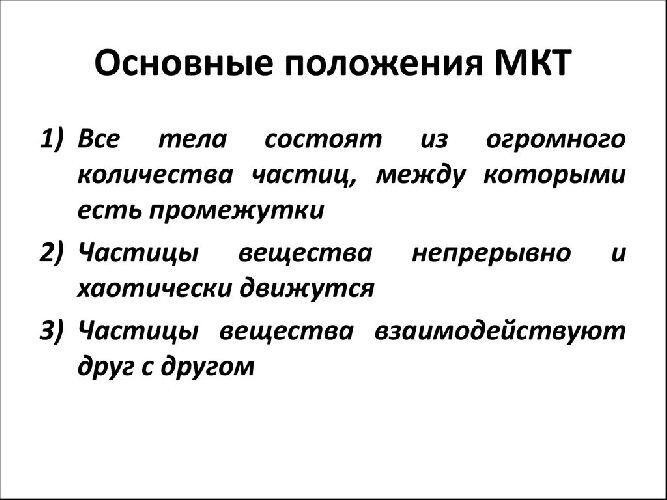 Основные положения МКТ

1) Все тела состоят из огромного количества частиц, между которыми есть промежутки

2) Частицы вещества непрерывно и хаотически движутся

3) Частицы вещества взаимодействуют друг с другом